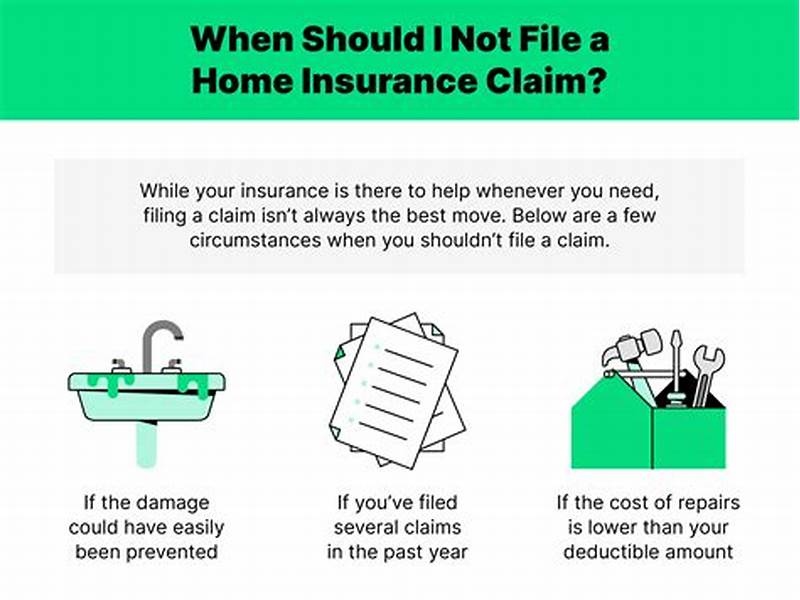 When Should I Not File a Home Insurance Claim?

While your insurance is there to help whenever you need, filing a claim isn't always the best move. Below are a few circumstances when you shouldn't file a claim.

If the damage could have easily been prevented

If you've filed several claims in the past year

If the cost of repairs is lower than your deductible amount